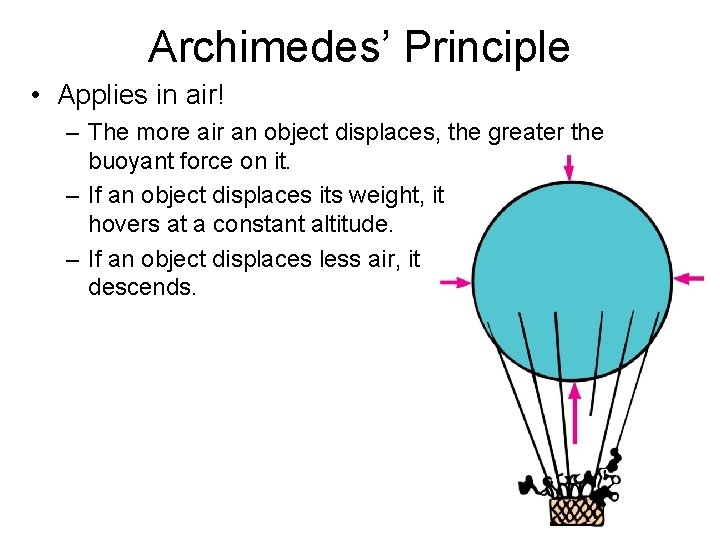 Archimedes' Principle

• Applies in air!

– The more air an object displaces, the greater the buoyant force on it.

– If an object displaces its weight, it hovers at a constant altitude.

– If an object displaces less air, it descends.